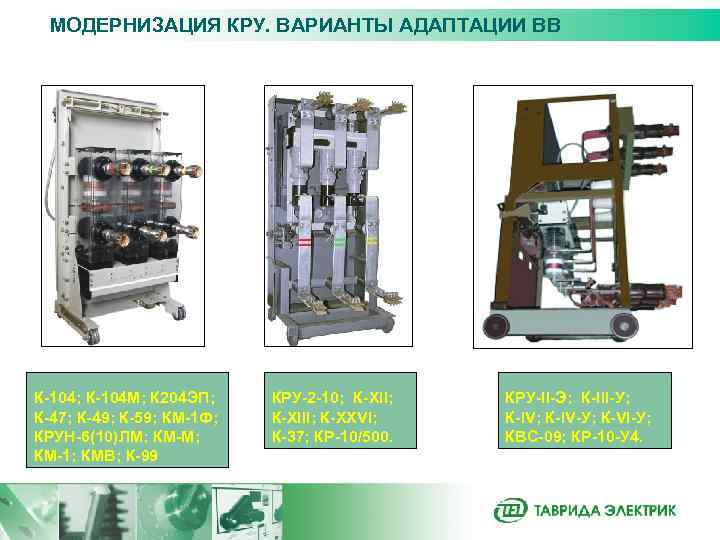 МОДЕРНИЗАЦИЯ КРУ. ВАРИАНТЫ АДАПТАЦИИ ВВ

К-104; К-104М; К204ЭП; К-47; К-49; К-59; КМ-1Ф; КРУН-6(10)ЛМ; КМ-М; КМ-1; КМВ; К-99

КРУ-2-10; К-XII; К-XIII; К-XXVI; К-37; КР-10/500.

КРУ-II-Э; К-III-У; К-IV; К-IV-У; К-VI-У; КВС-09; КР-10-У4.

TEL ТАВРИДА ЭЛЕКТРИК